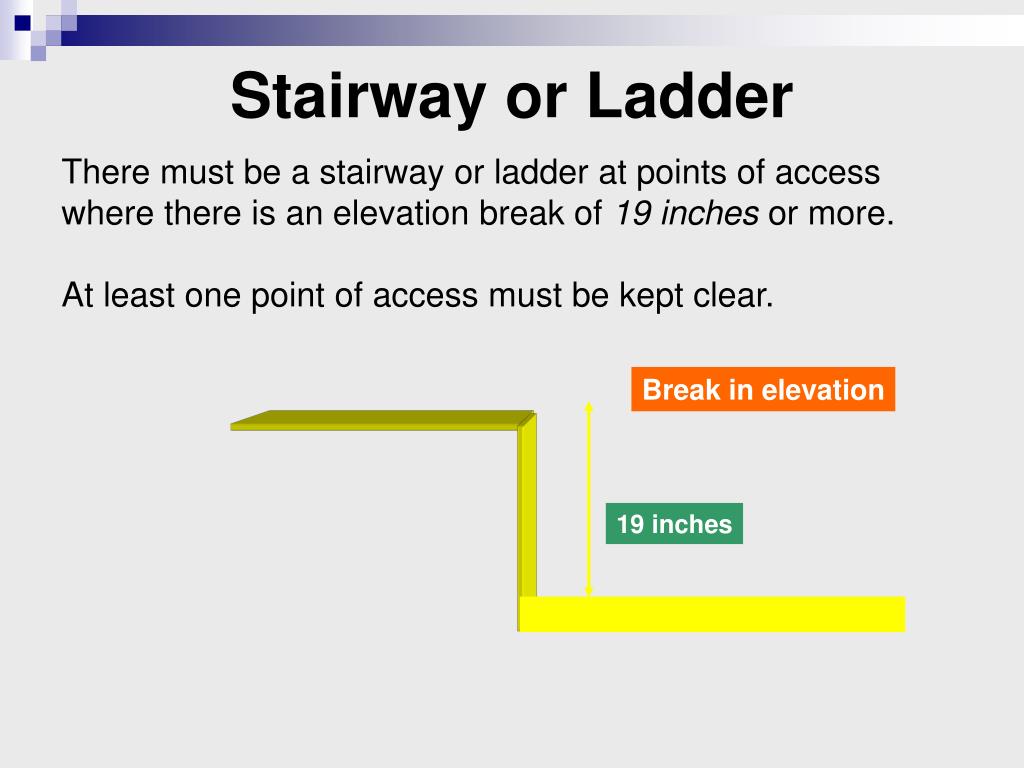 Stairway or Ladder

There must be a stairway or ladder at points of access where there is an elevation break of 19 inches or more.

At least one point of access must be kept clear.

Break in elevation

19 inches